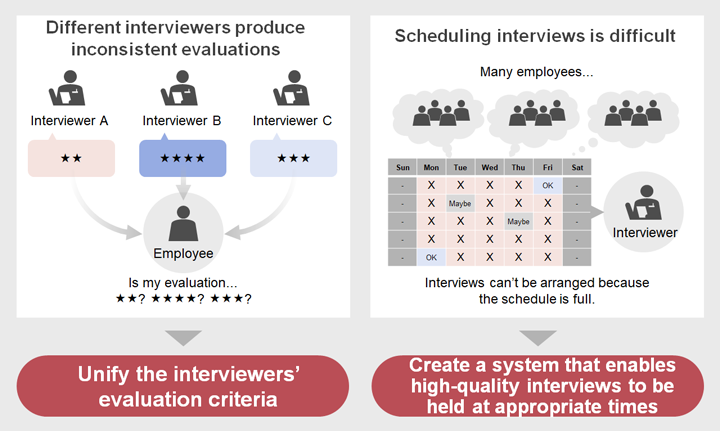 Different interviewers produce inconsistent evaluations

Interviewer A
★★

Interviewer B
★★★★

Interviewer C
★★★

Employee

Is my evaluation...
★★? ★★★★? ★★★?

Unify the interviewers' evaluation criteria

Scheduling interviews is difficult

Many employees...

| Sun | Mon | Tue | Wed | Thu | Fri | Sat |
|---|---|---|---|---|---|---|
| - | X | X | X | X | OK | - |
| - | X | Maybe | X | X | X | - |
| - | X | X | X | Maybe | X | - |
| - | X | X | X | X | X | - |
| - | OK | X | X | X | X | - |

Interviewer

Interviews can't be arranged because the schedule is full.

Create a system that enables high-quality interviews to be held at appropriate times